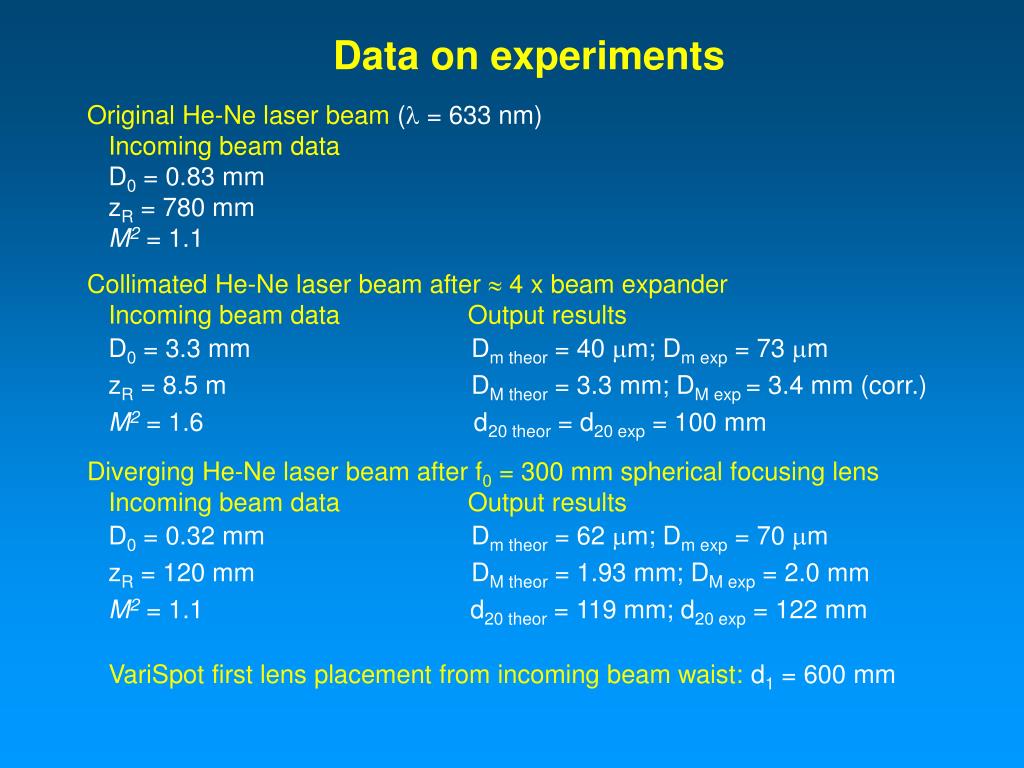 Data on experiments

Original He-Ne laser beam ($\lambda$ = 633 nm)
Incoming beam data
$D_0$ = 0.83 mm
$z_R$ = 780 mm
$M^2$ = 1.1

Collimated He-Ne laser beam after $\approx$ 4 x beam expander
Incoming beam data
$D_0$ = 3.3 mm
$z_R$ = 8.5 m
$M^2$ = 1.6

Output results
$D_{m\ theor}$ = 40 $\mu$m; $D_{m\ exp}$ = 73 $\mu$m
$D_{M\ theor}$ = 3.3 mm; $D_{M\ exp}$ = 3.4 mm (corr.)
$d_{20\ theor}$ = $d_{20\ exp}$ = 100 mm

Diverging He-Ne laser beam after $f_0$ = 300 mm spherical focusing lens
Incoming beam data
$D_0$ = 0.32 mm
$z_R$ = 120 mm
$M^2$ = 1.1

Output results
$D_{m\ theor}$ = 62 $\mu$m; $D_{m\ exp}$ = 70 $\mu$m
$D_{M\ theor}$ = 1.93 mm; $D_{M\ exp}$ = 2.0 mm
$d_{20\ theor}$ = 119 mm; $d_{20\ exp}$ = 122 mm

VariSpot first lens placement from incoming beam waist: $d_1$ = 600 mm